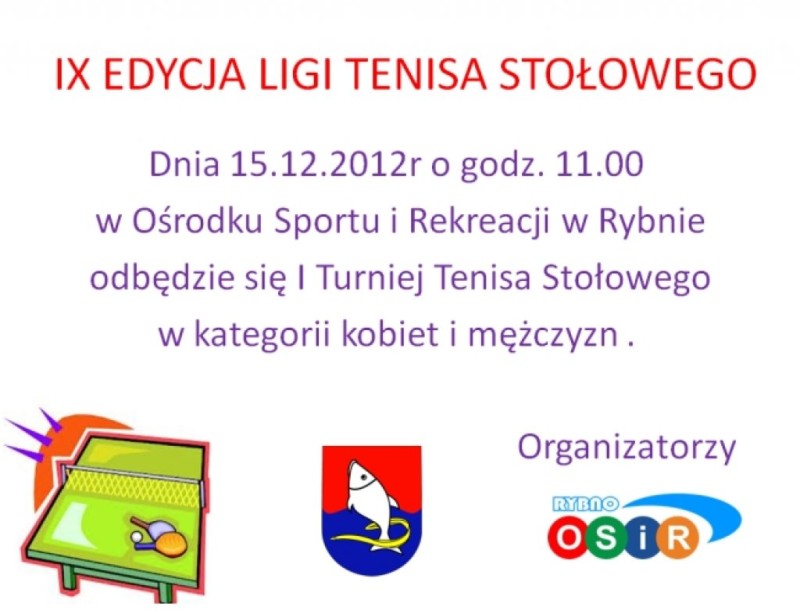 IX EDYCJA LIGI TENISA STOŁOWEGO

Dnia 15.12.2012r o godz. 11.00 w Ośrodku Sportu i Rekreacji w Rybnie odbędzie się I Turniej Tenisa Stołowego w kategorii kobiet i mężczyzn .

Organizatorzy

RYBNO
OSiR